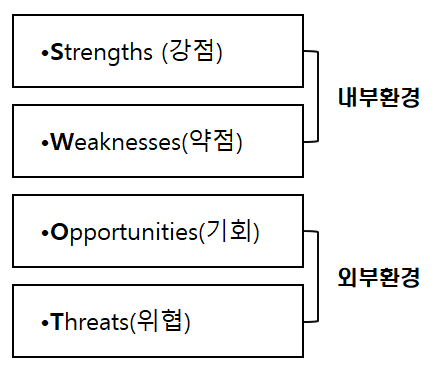 •Strengths (강점)

•Weaknesses(약점)

내부환경

•Opportunities(기회)

•Threats(위협)

외부환경